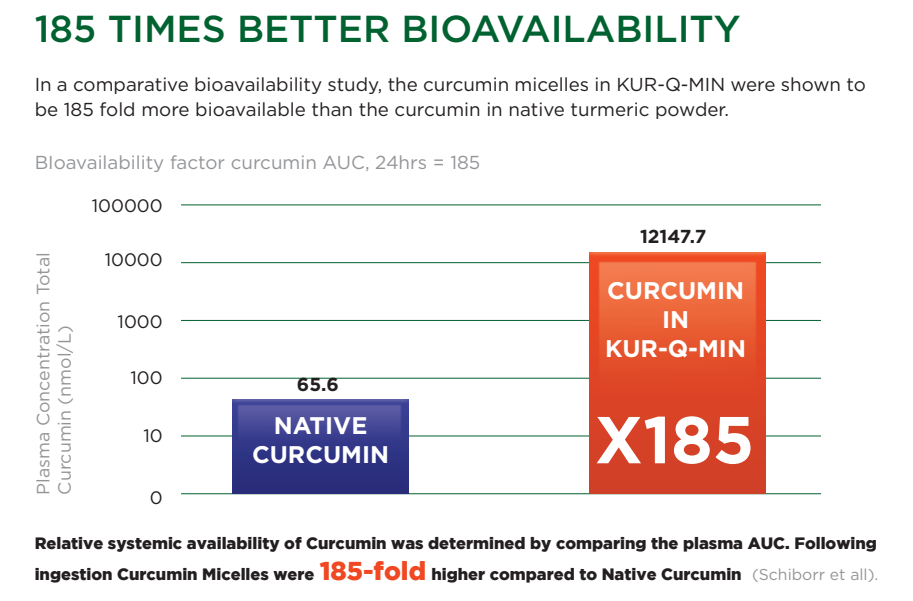 185 TIMES BETTER BIOAVAILABILITY

In a comparative bioavailability study, the curcumin micelles in KUR-Q-MIN were shown to be 185 fold more bioavailable than the curcumin in native turmeric powder.

BIoavailability factor curcumin AUC, 24hrs = 185

Plasma Concentration Total Curcumin (nmol/L)

100000
10000
1000
100
10
0

65.6
NATIVE CURCUMIN

12147.7
CURCUMIN IN KUR-Q-MIN
X185

Relative systemic availability of Curcumin was determined by comparing the plasma AUC. Following ingestion Curcumin Micelles were 185-fold higher compared to Native Curcumin (Schiborr et all).